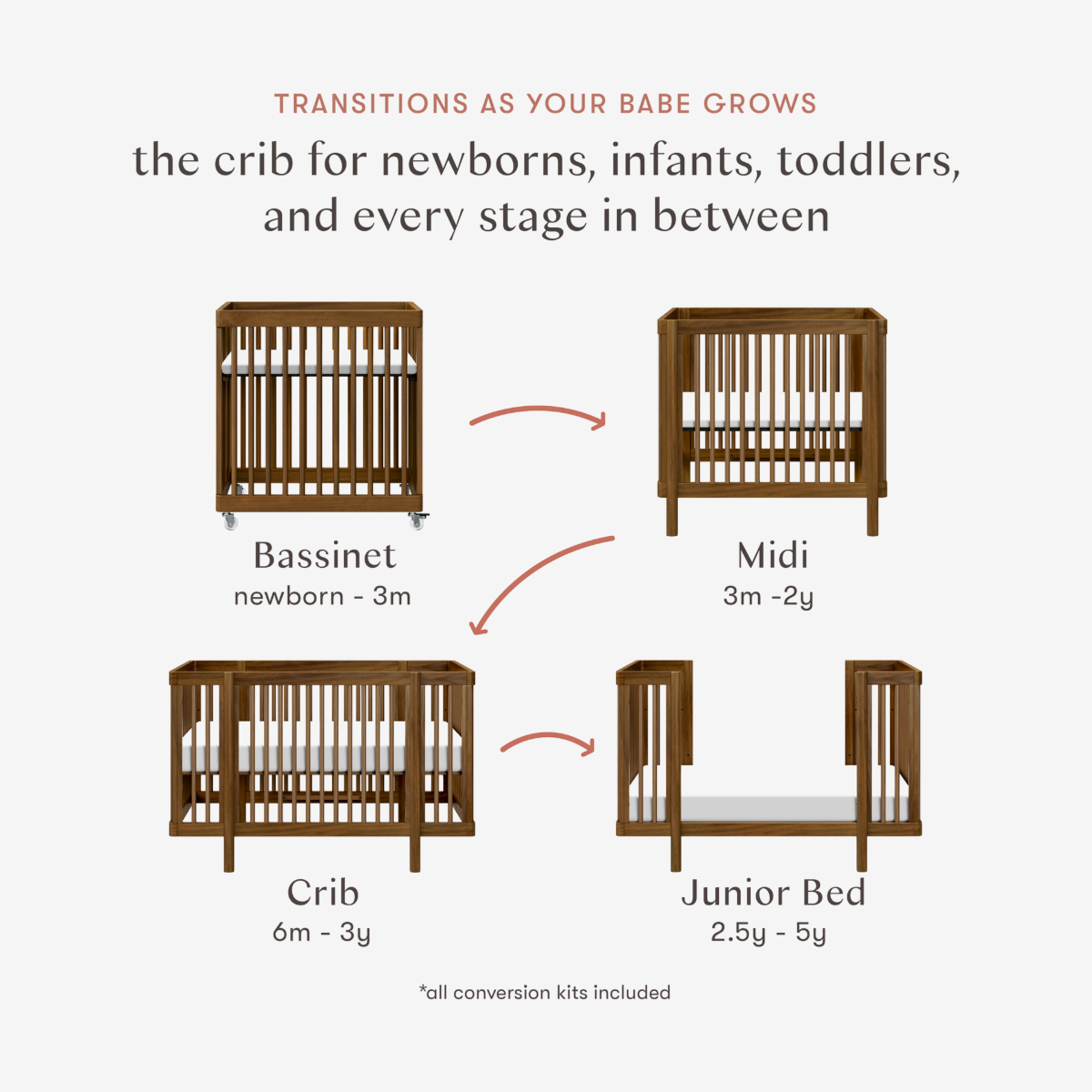 TRANSITIONS AS YOUR BABE GROWS

the crib for newborns, infants, toddlers, and every stage in between

Bassinet
newborn - 3m

Midi
3m -2y

Crib
6m - 3y

Junior Bed
2.5y - 5y

*all conversion kits included